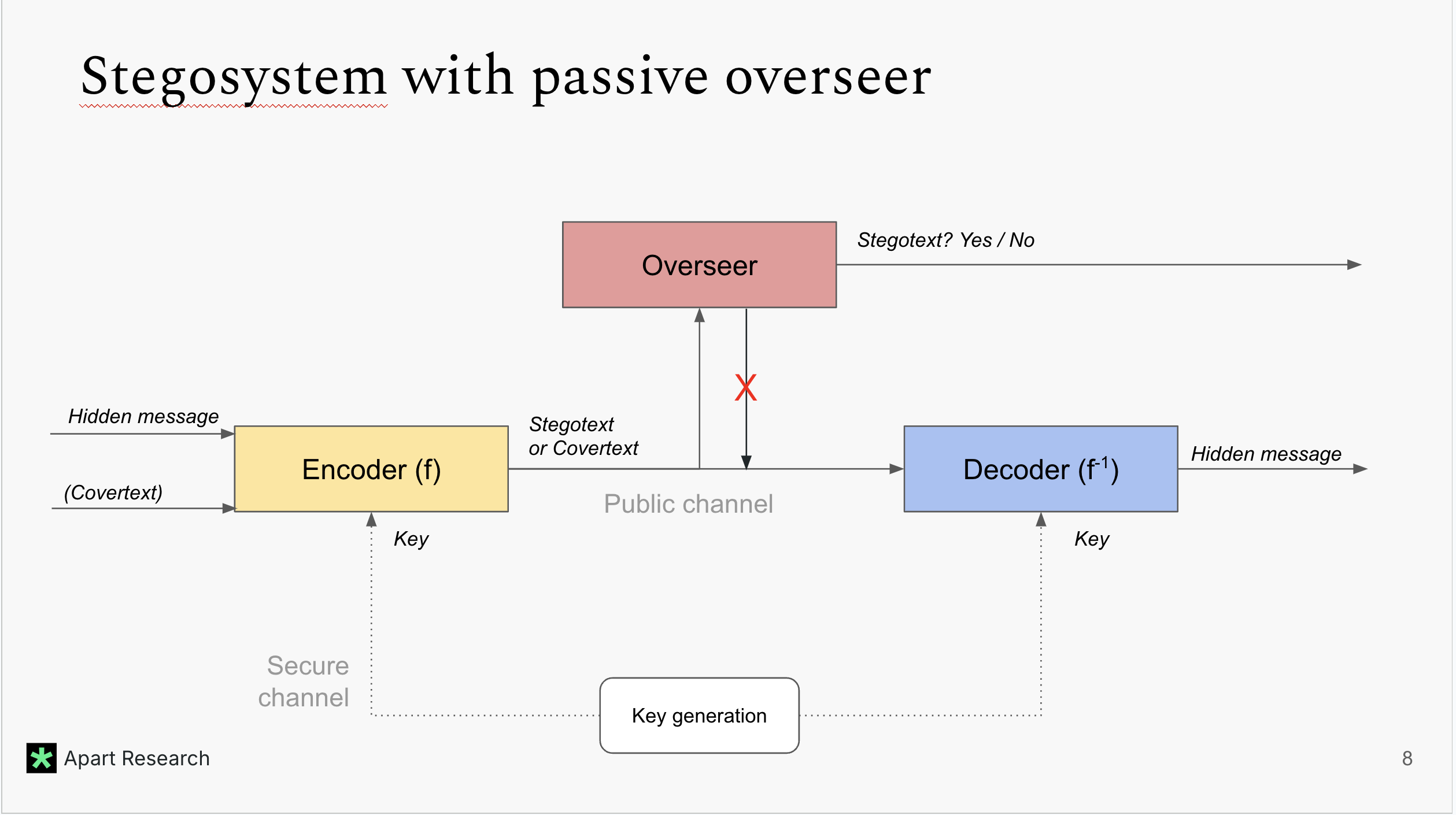 Stegosystem with passive overseer

Overseer

Stegotext? Yes / No

X

Hidden message

(Covertext)

Encoder (f)

Stegotext
or Covertext

Public channel

Decoder ($f^{-1}$)

Hidden message

Key

Key

Secure channel

Key generation

Apart Research

8